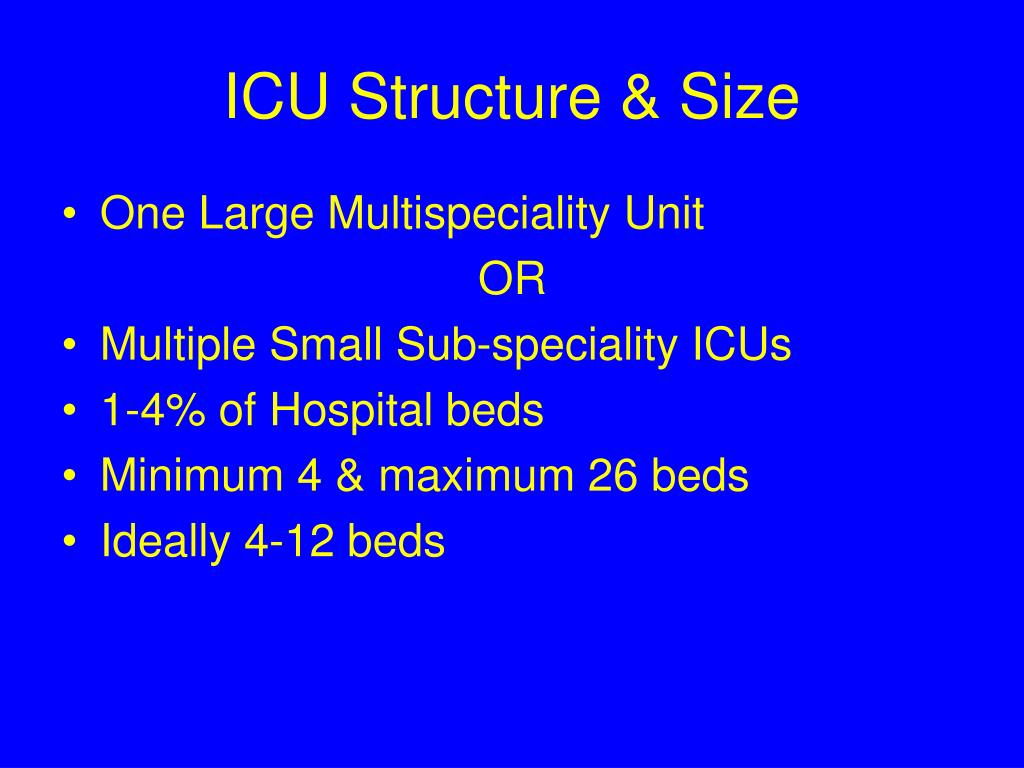 ICU Structure & Size

• One Large Multispeciality Unit

OR

• Multiple Small Sub-speciality ICUs
• 1-4% of Hospital beds
• Minimum 4 & maximum 26 beds
• Ideally 4-12 beds